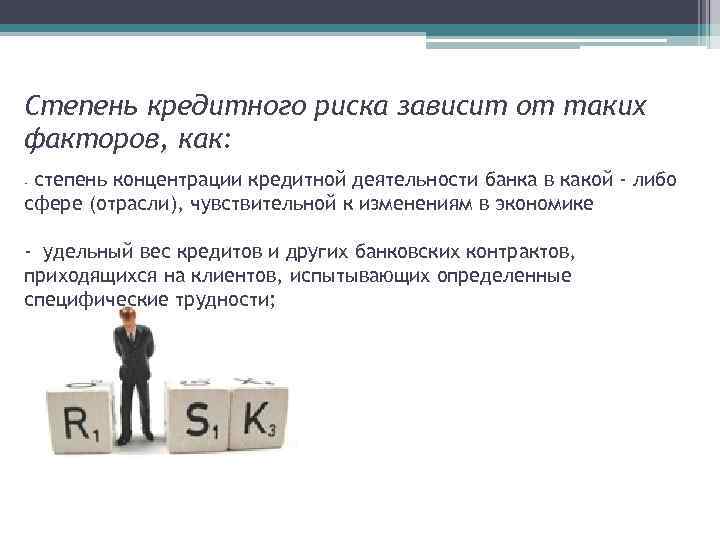 Степень кредитного риска зависит от таких факторов, как:

- степень концентрации кредитной деятельности банка в какой - либо сфере (отрасли), чувствительной к изменениям в экономике

- удельный вес кредитов и других банковских контрактов, приходящихся на клиентов, испытывающих определенные специфические трудности;

R₁ S₁ K₃